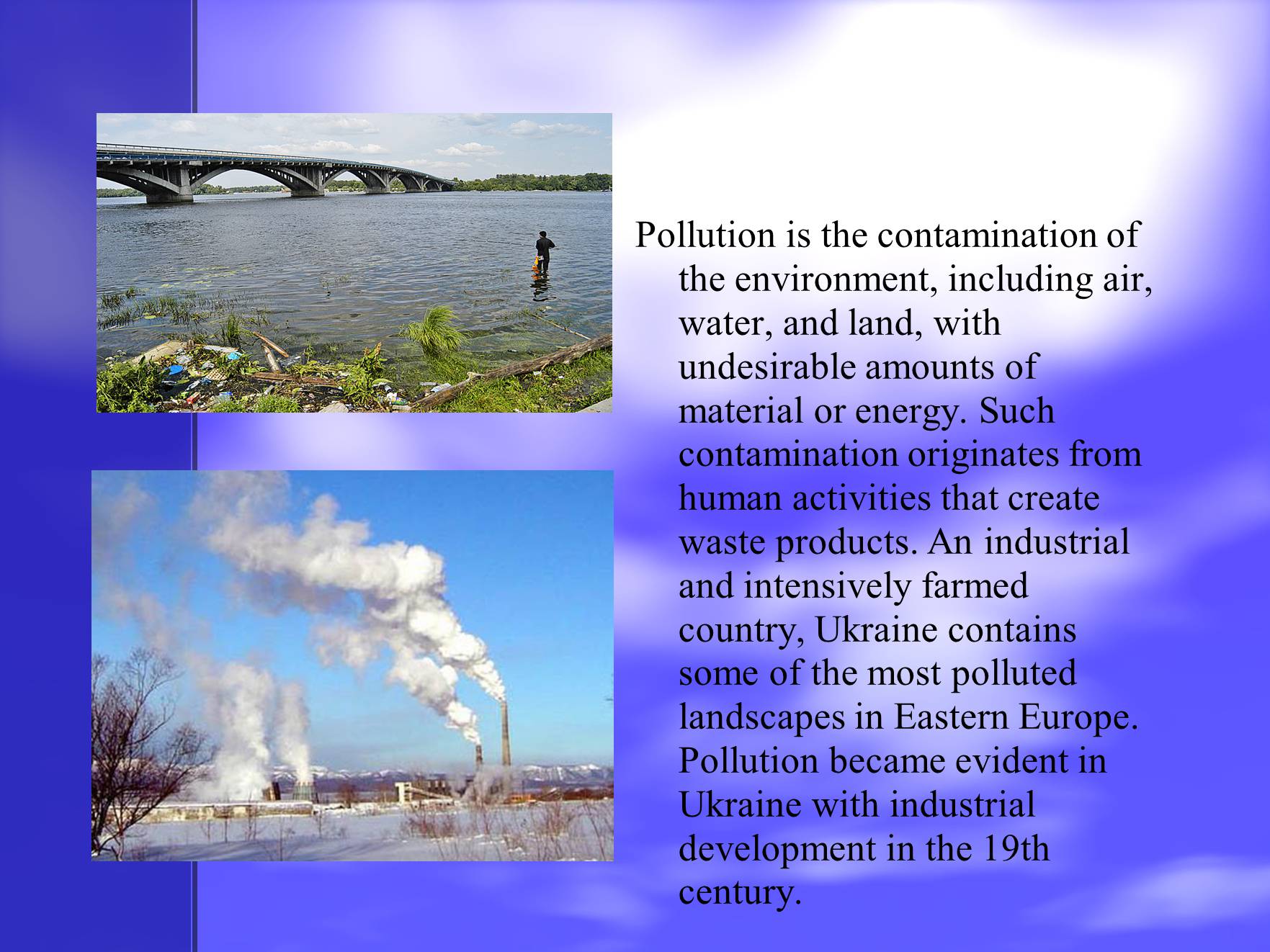 Pollution is the contamination of the environment, including air, water, and land, with undesirable amounts of material or energy. Such contamination originates from human activities that create waste products. An industrial and intensively farmed country, Ukraine contains some of the most polluted landscapes in Eastern Europe. Pollution became evident in Ukraine with industrial development in the 19th century.